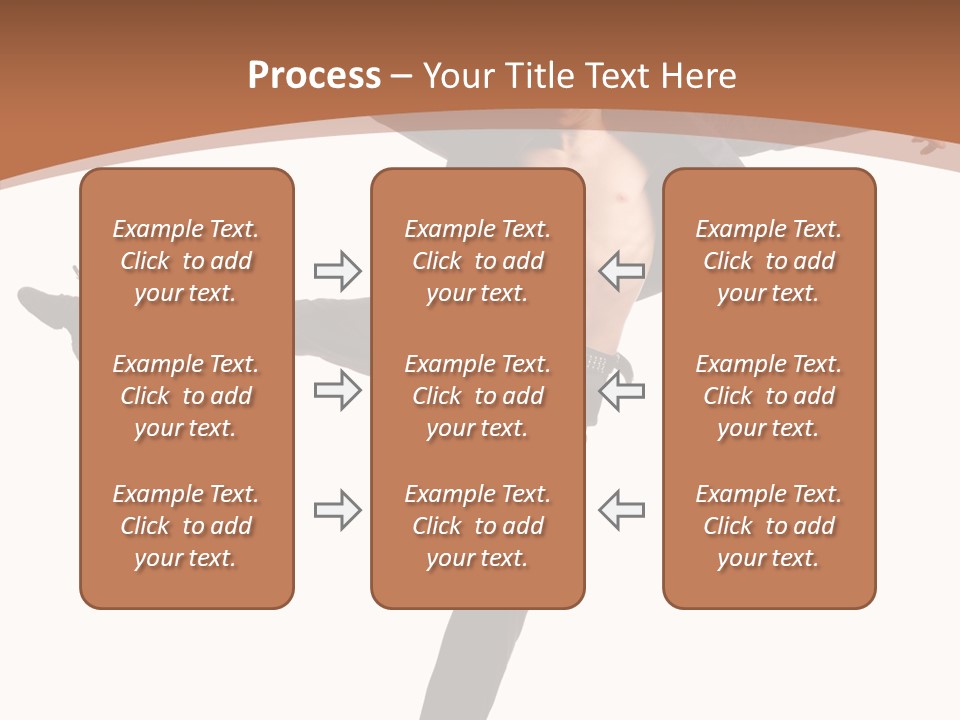 Process – Your Title Text Here

Example Text. Click to add your text.

Example Text. Click to add your text.

Example Text. Click to add your text.

Example Text. Click to add your text.

Example Text. Click to add your text.

Example Text. Click to add your text.

Example Text. Click to add your text.

Example Text. Click to add your text.

Example Text. Click to add your text.